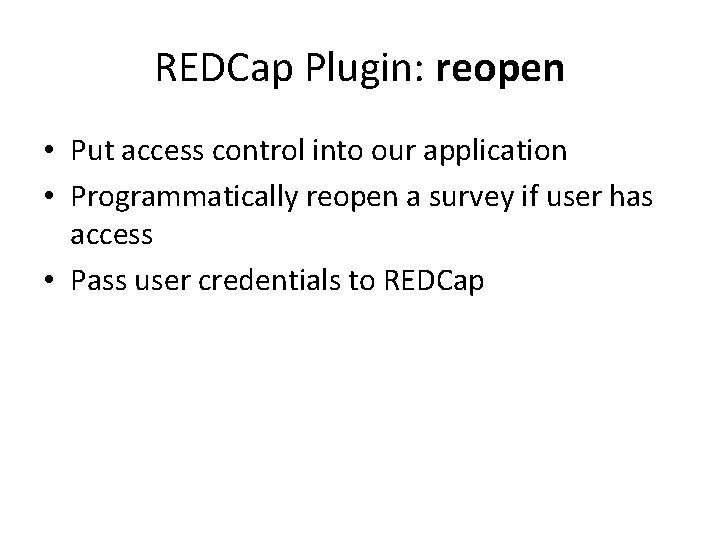 REDCap Plugin: reopen

• Put access control into our application
• Programmatically reopen a survey if user has access
• Pass user credentials to REDCap